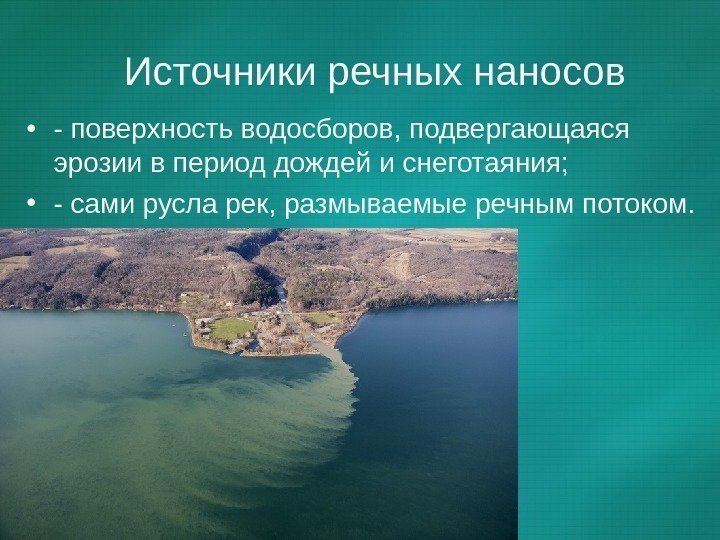 Источники речных наносов

• - поверхность водосборов, подвергающаяся эрозии в период дождей и снеготаяния;

• - сами русла рек, размываемые речным потоком.